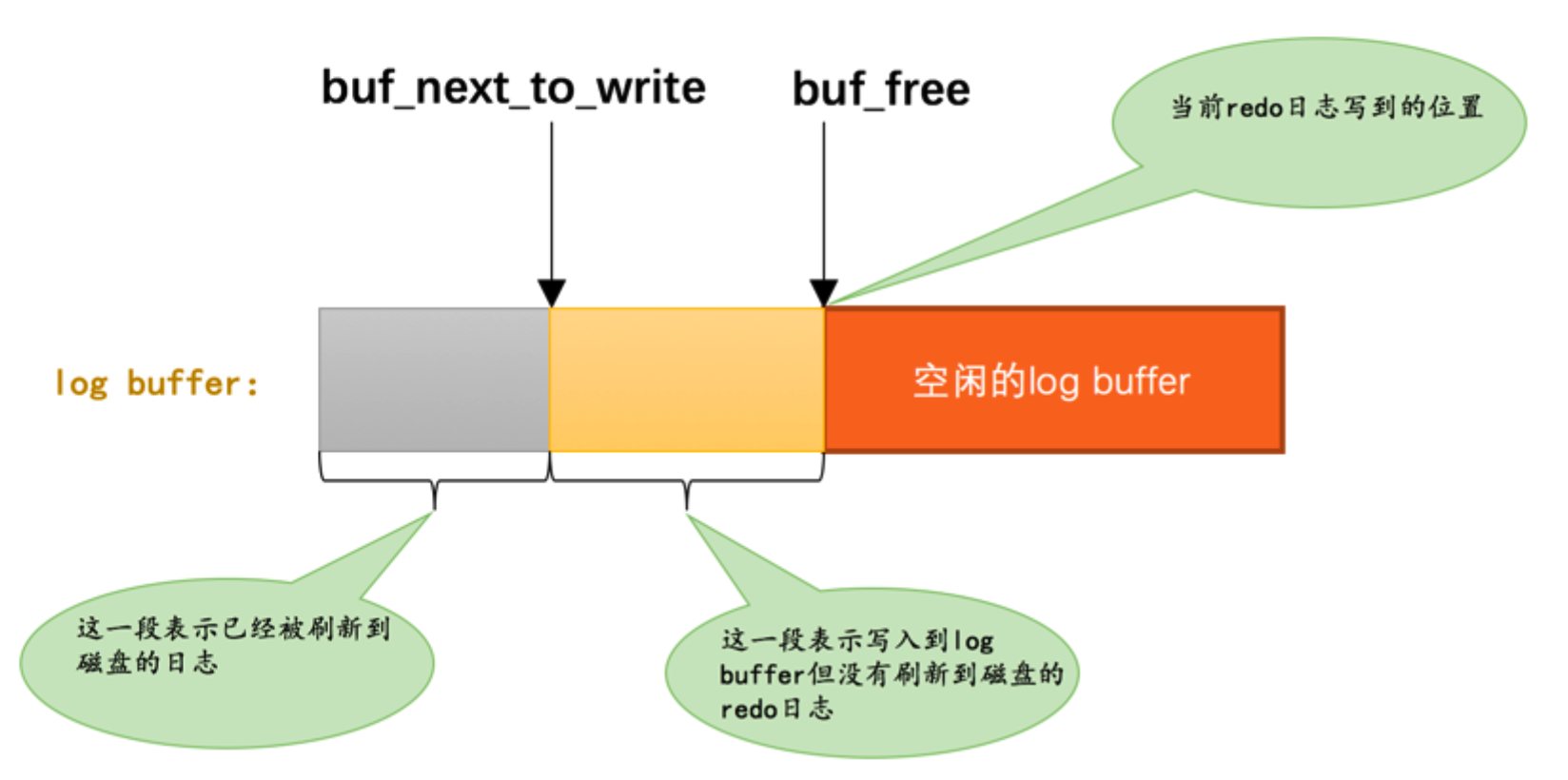 buf_next_to_write

buf_free

当前redo日志写到的位置

log buffer:

空闲的log buffer

这一段表示已经被刷新到磁盘的日志

这一段表示写入到log buffer但没有刷新到磁盘的redo日志